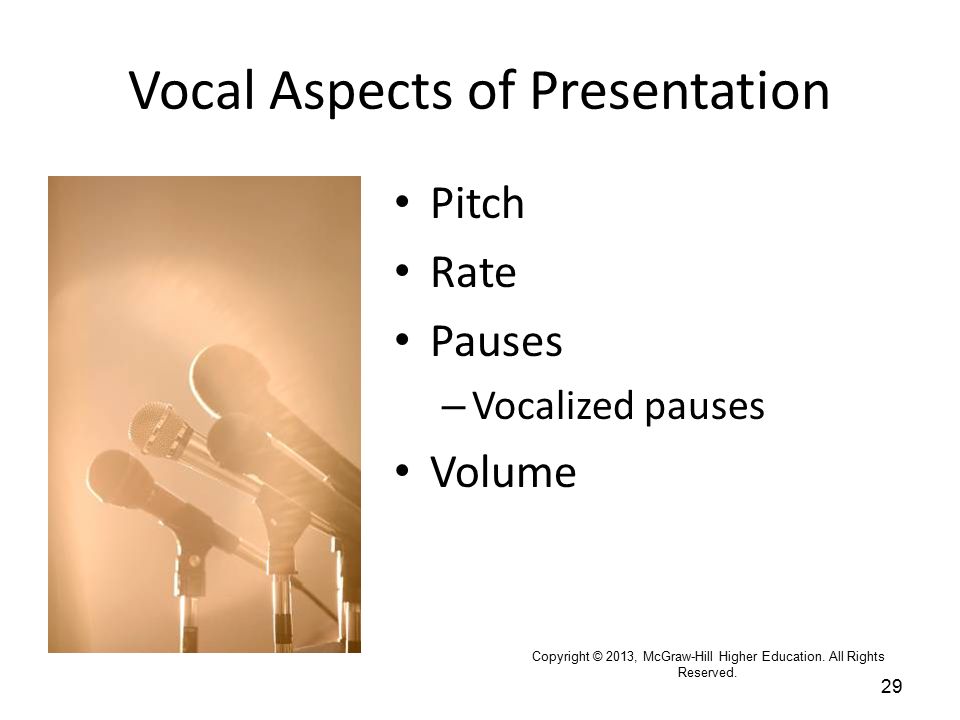 Vocal Aspects of Presentation

• Pitch
• Rate
• Pauses
– Vocalized pauses
• Volume

Copyright © 2013, McGraw-Hill Higher Education. All Rights Reserved.

29